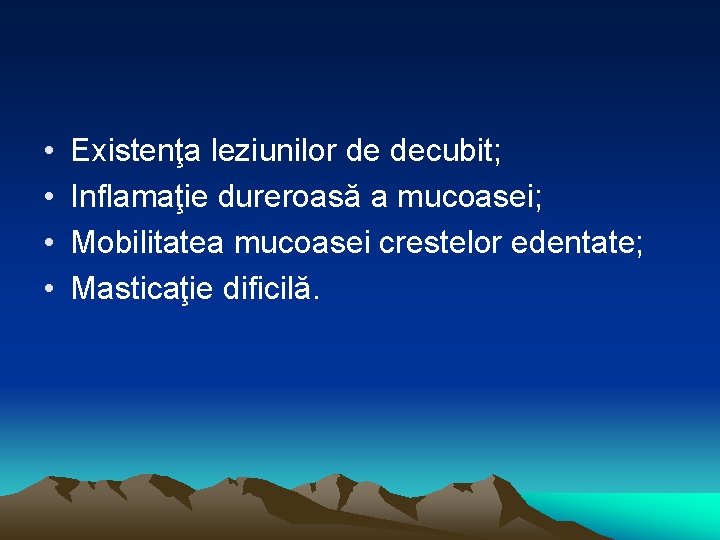 • Existenţa leziunilor de decubit;
• Inflamaţie dureroasă a mucoasei;
• Mobilitatea mucoasei crestelor edentate;
• Masticaţie dificilă.